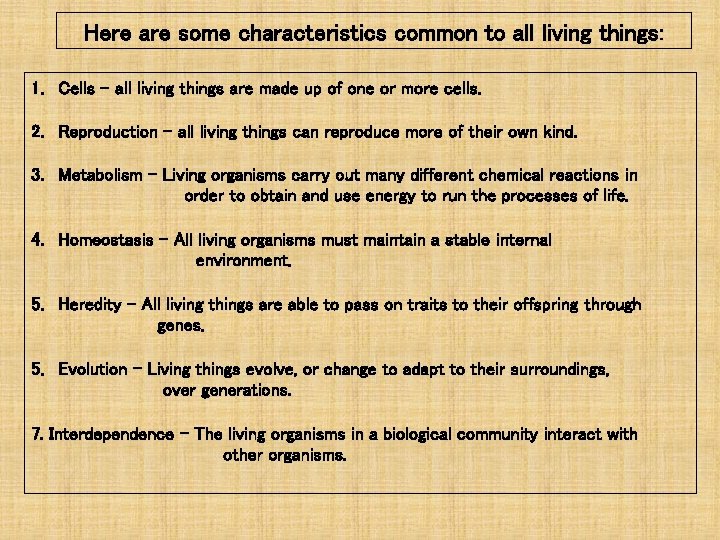 Here are some characteristics common to all living things:

1. Cells – all living things are made up of one or more cells.

2. Reproduction – all living things can reproduce more of their own kind.

3. Metabolism – Living organisms carry out many different chemical reactions in order to obtain and use energy to run the processes of life.

4. Homeostasis – All living organisms must maintain a stable internal environment.

5. Heredity – All living things are able to pass on traits to their offspring through genes.

5. Evolution – Living things evolve, or change to adapt to their surroundings, over generations.

7. Interdependence – The living organisms in a biological community interact with other organisms.